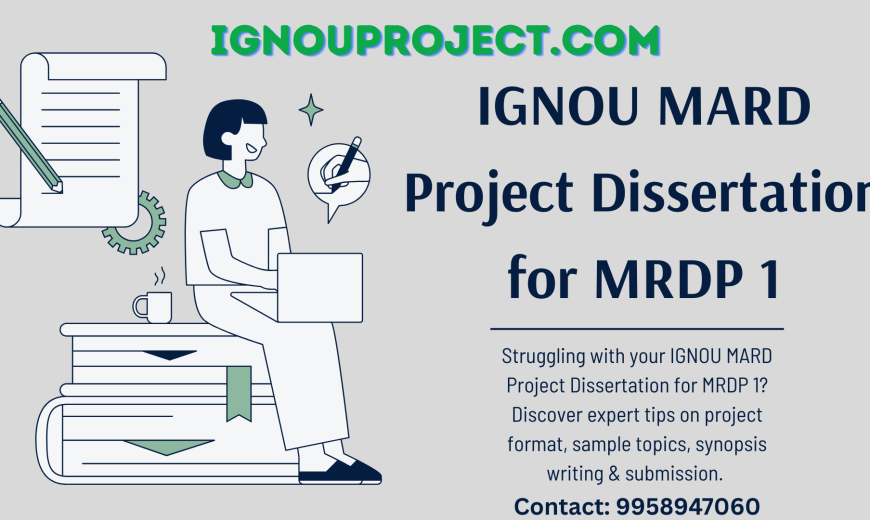 IGNOUPROJECT.COM

IGNOU MARD Project Dissertation for MRDP 1

Struggling with your IGNOU MARD Project Dissertation for MRDP 1? Discover expert tips on project format, sample topics, synopsis writing & submission.

Contact: 9958947060